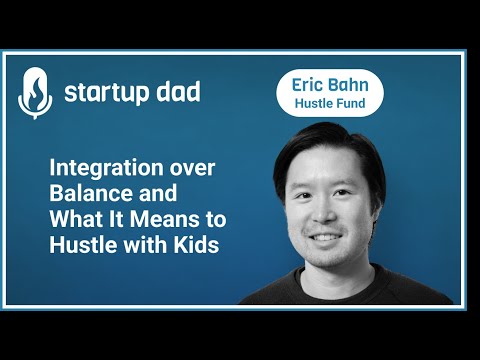 startup dad

Eric Bahn
Hustle Fund

Integration over Balance and What It Means to Hustle with Kids